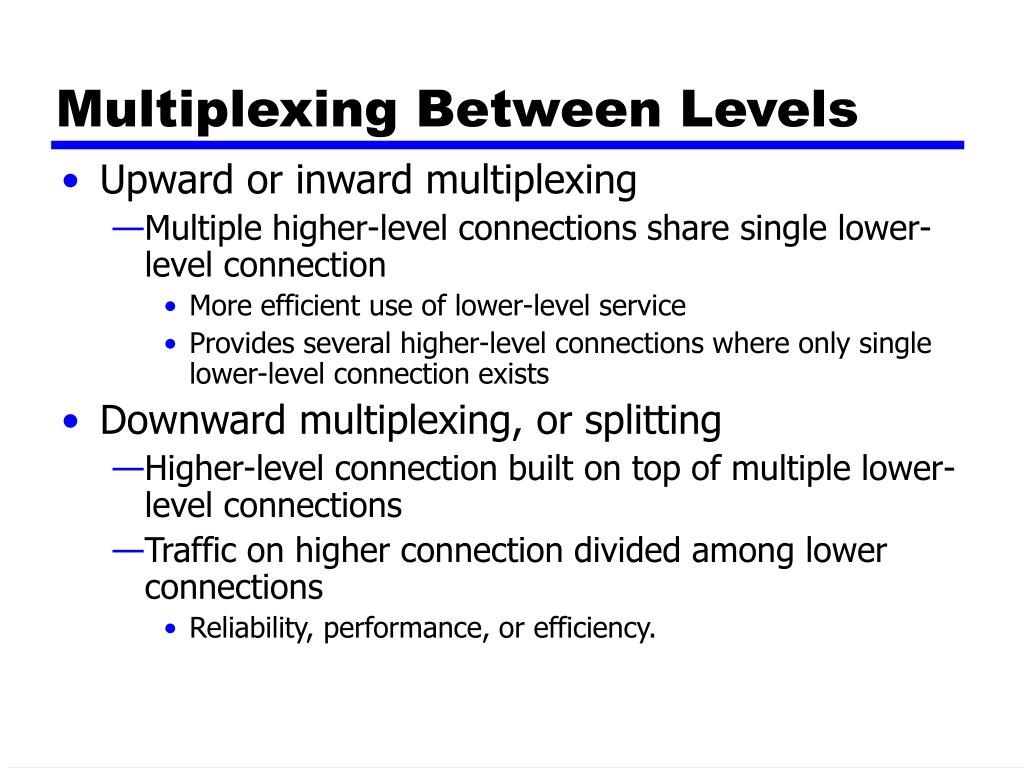 Multiplexing Between Levels

• Upward or inward multiplexing
—Multiple higher-level connections share single lower-level connection
• More efficient use of lower-level service
• Provides several higher-level connections where only single lower-level connection exists
• Downward multiplexing, or splitting
—Higher-level connection built on top of multiple lower-level connections
—Traffic on higher connection divided among lower connections
• Reliability, performance, or efficiency.